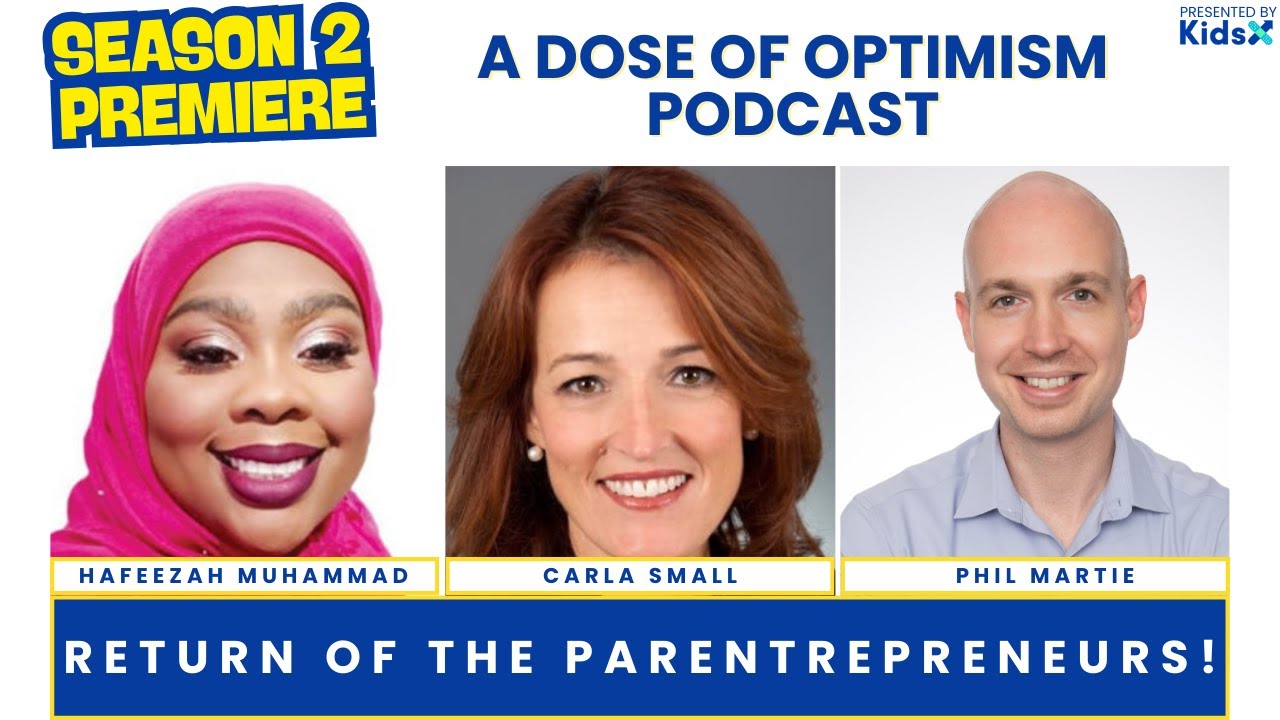 SEASON 2 PREMIERE

A DOSE OF OPTIMISM PODCAST

PRESENTED BY KidsX

HAFEEZAH MUHAMMAD

CARLA SMALL

PHIL MARTIE

RETURN OF THE PARENTREPRENEURS!